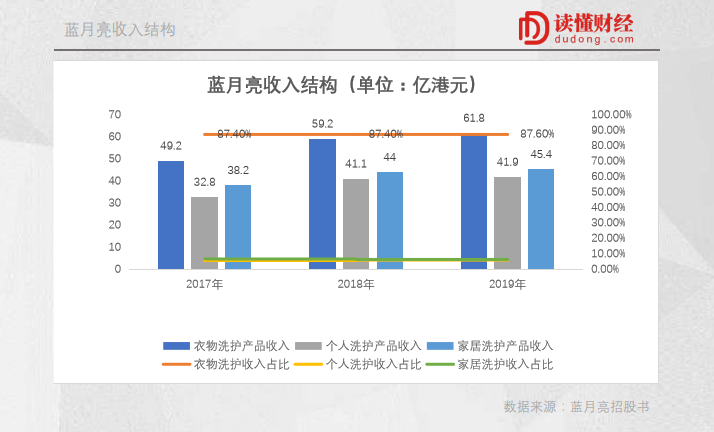 蓝月亮收入结构

读懂财经
dudong.com

蓝月亮收入结构（单位：亿港元）

70
60
50
40
30
20
10
0

100.00%
90.00%
80.00%
70.00%
60.00%
50.00%
40.00%
30.00%
20.00%
10.00%
0.00%

49.2
32.8
38.2
87.40%
59.2
41.1
44
87.40%
61.8
41.9
45.4
87.60%

2017年
2018年
2019年

衣物洗护产品收入
个人洗护产品收入
家居洗护产品收入
衣物洗护收入占比
个人洗护收入占比
家居洗护收入占比

数据来源：蓝月亮招股书